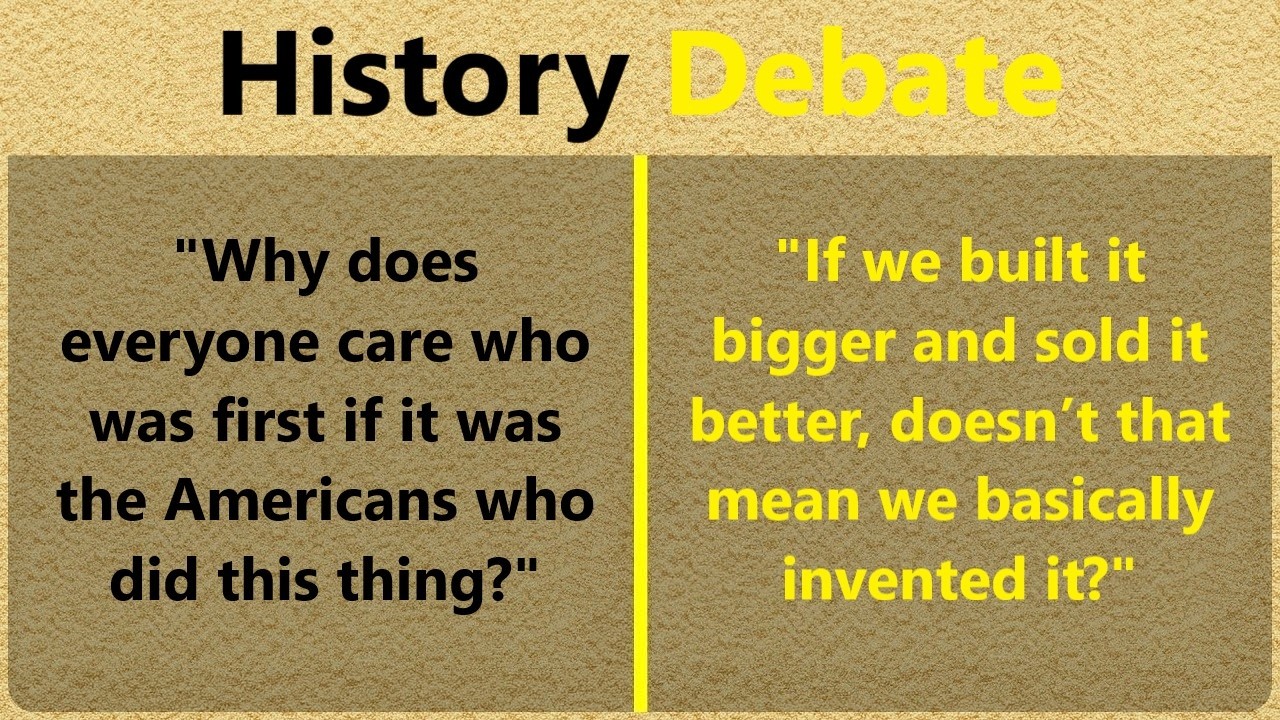 History Debate

"Why does everyone care who was first if it was the Americans who did this thing?"

"If we built it bigger and sold it better, doesn’t that mean we basically invented it?"